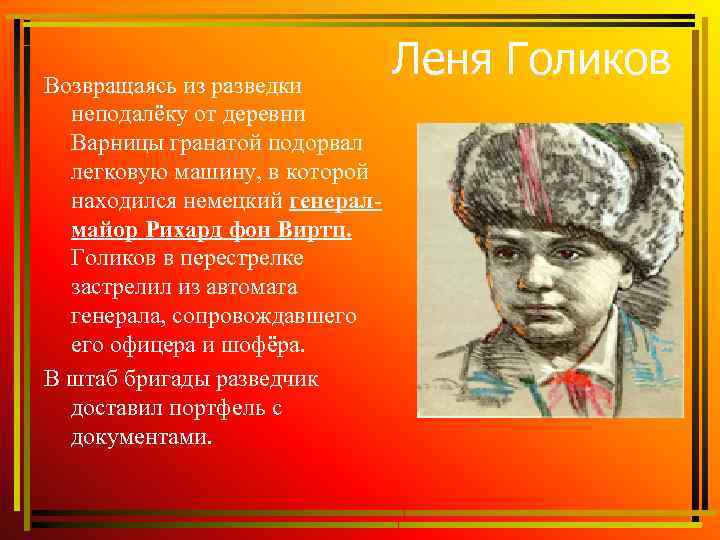 Леня Голиков

Возвращаясь из разведки неподалёку от деревни Варницы гранатой подорвал легковую машину, в которой находился немецкий генерал-майор Рихард фон Виртц. Голиков в перестрелке застрелил из автомата генерала, сопровождавшего его офицера и шофёра.

В штаб бригады разведчик доставил портфель с документами.